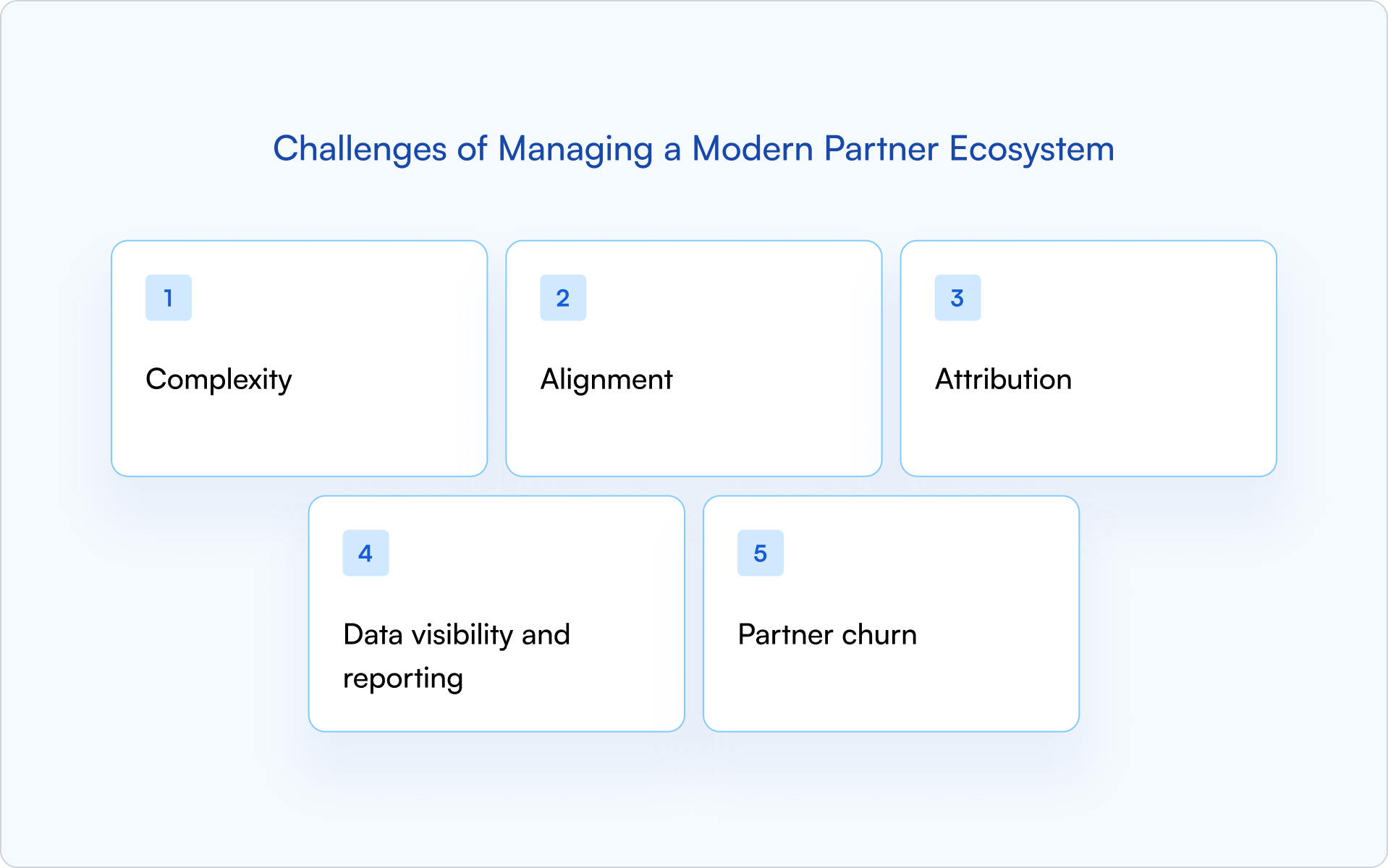 Challenges of Managing a Modern Partner Ecosystem

1

Complexity

2

Alignment

3

Attribution

4

Data visibility and reporting

5

Partner churn